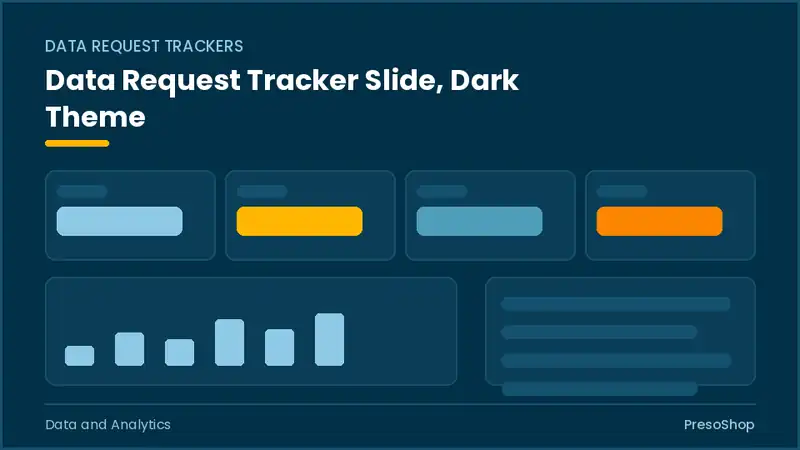 DATA REQUEST TRACKERS

Data Request Tracker Slide, Dark Theme

Data and Analytics

PresoShop